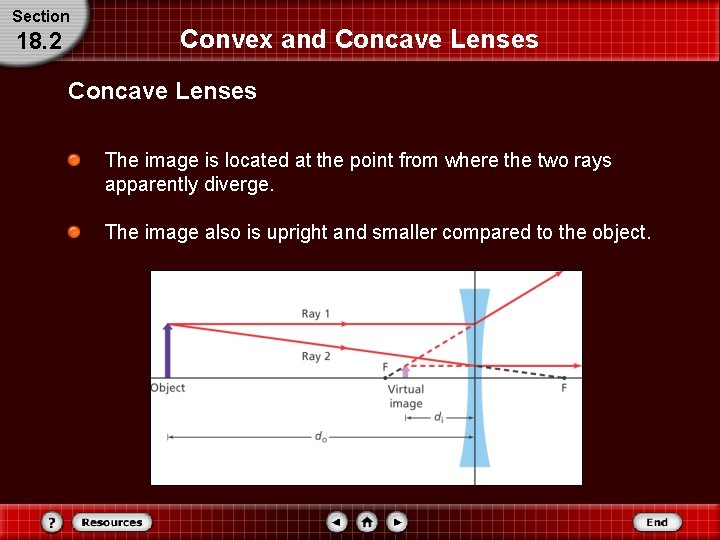 Section
18.2

Convex and Concave Lenses

Concave Lenses

The image is located at the point from where the two rays apparently diverge.

The image also is upright and smaller compared to the object.

Ray 1
Ray 2
F
Object
Virtual image
F
$d_i$
$d_o$

?
Resources
End